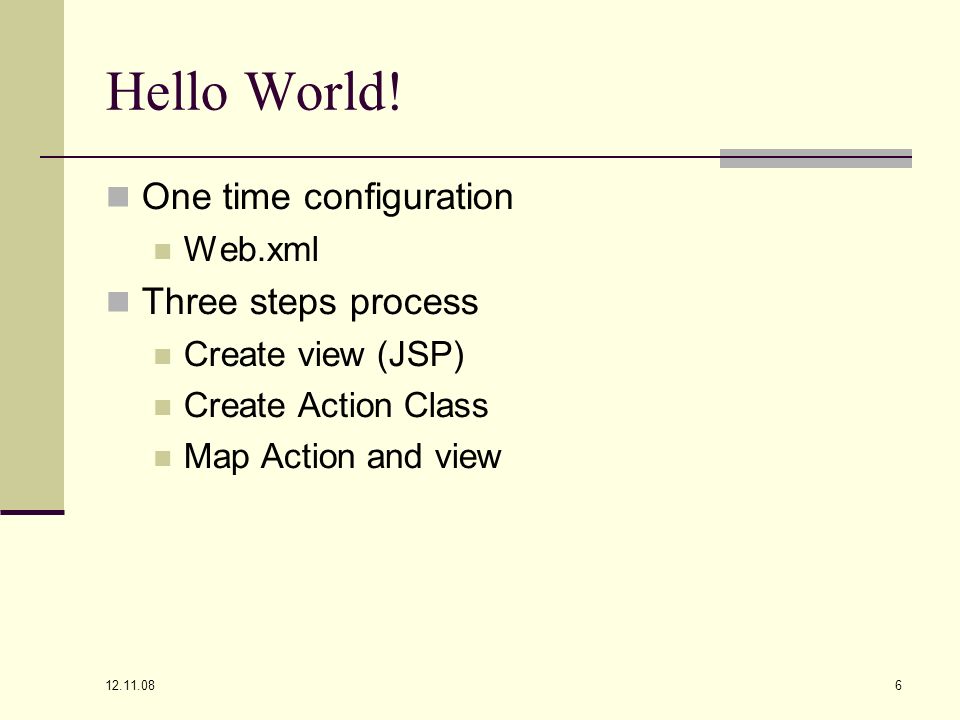 Hello World!

One time configuration

Web.xml

Three steps process

Create view (JSP)

Create Action Class

Map Action and view

12.11.08

6